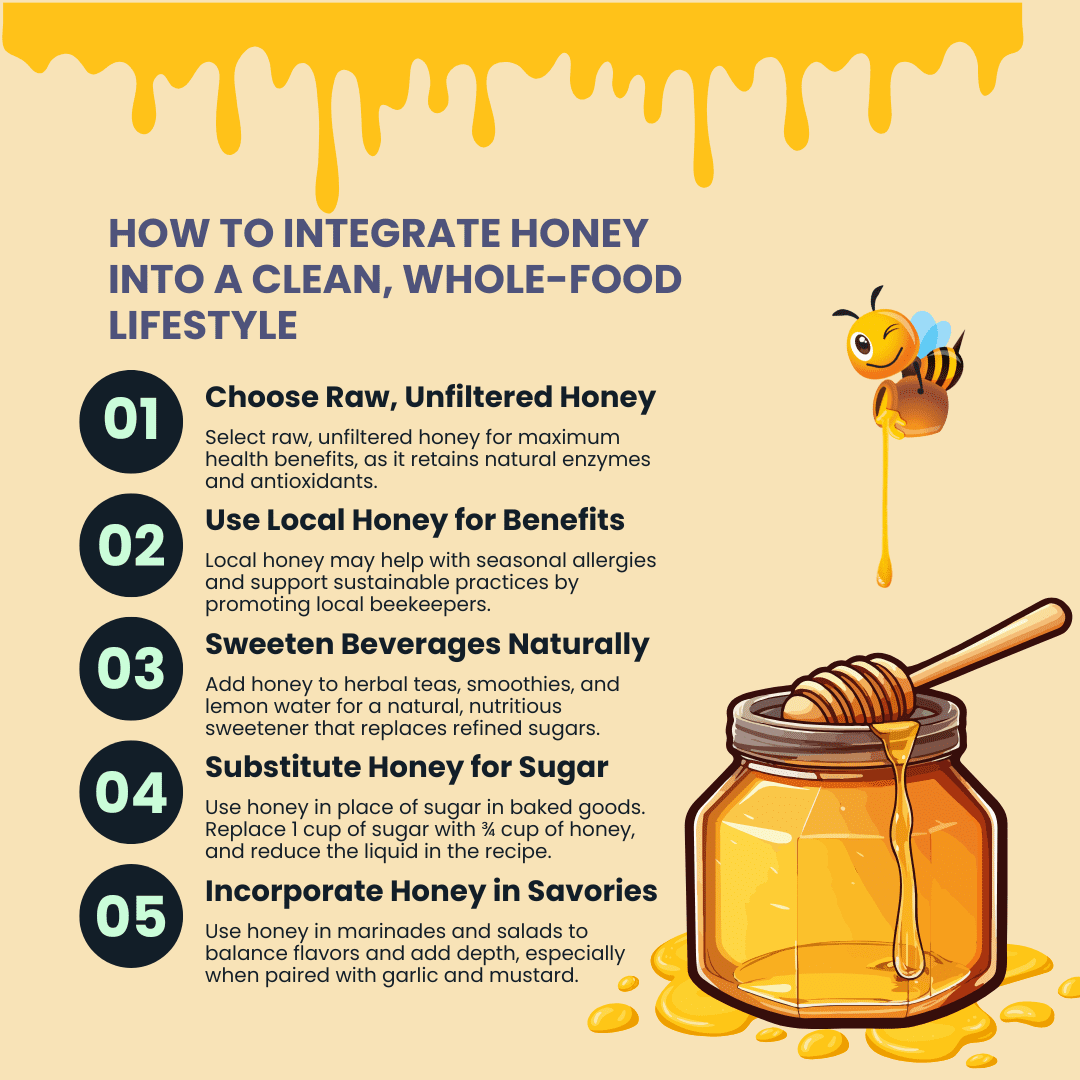 HOW TO INTEGRATE HONEY INTO A CLEAN, WHOLE-FOOD LIFESTYLE

01 Choose Raw, Unfiltered Honey

Select raw, unfiltered honey for maximum health benefits, as it retains natural enzymes and antioxidants.

02 Use Local Honey for Benefits

Local honey may help with seasonal allergies and support sustainable practices by promoting local beekeepers.

03 Sweeten Beverages Naturally

Add honey to herbal teas, smoothies, and lemon water for a natural, nutritious sweetener that replaces refined sugars.

04 Substitute Honey for Sugar

Use honey in place of sugar in baked goods. Replace 1 cup of sugar with ¾ cup of honey, and reduce the liquid in the recipe.

05 Incorporate Honey in Savories

Use honey in marinades and salads to balance flavors and add depth, especially when paired with garlic and mustard.